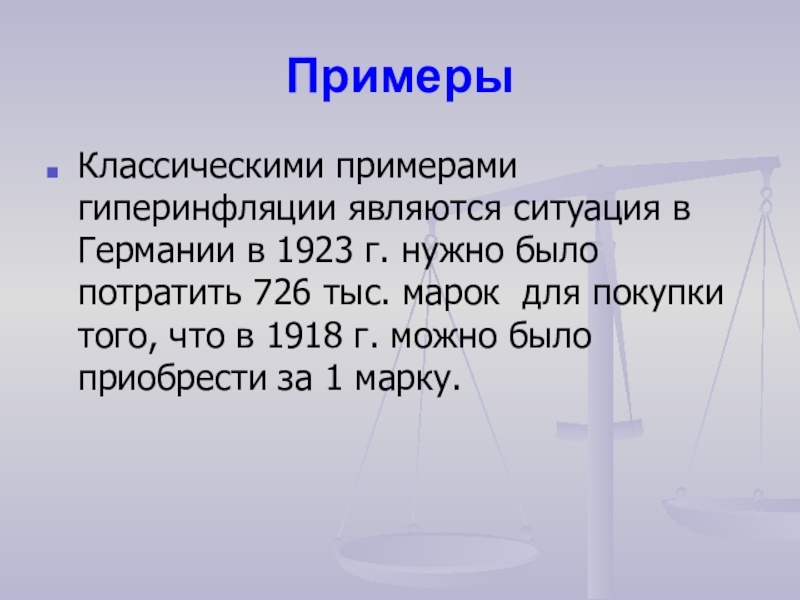 Примеры

Классическими примерами гиперинфляции являются ситуация в Германии в 1923 г. нужно было потратить 726 тыс. марок  для покупки того, что в 1918 г. можно было приобрести за 1 марку.